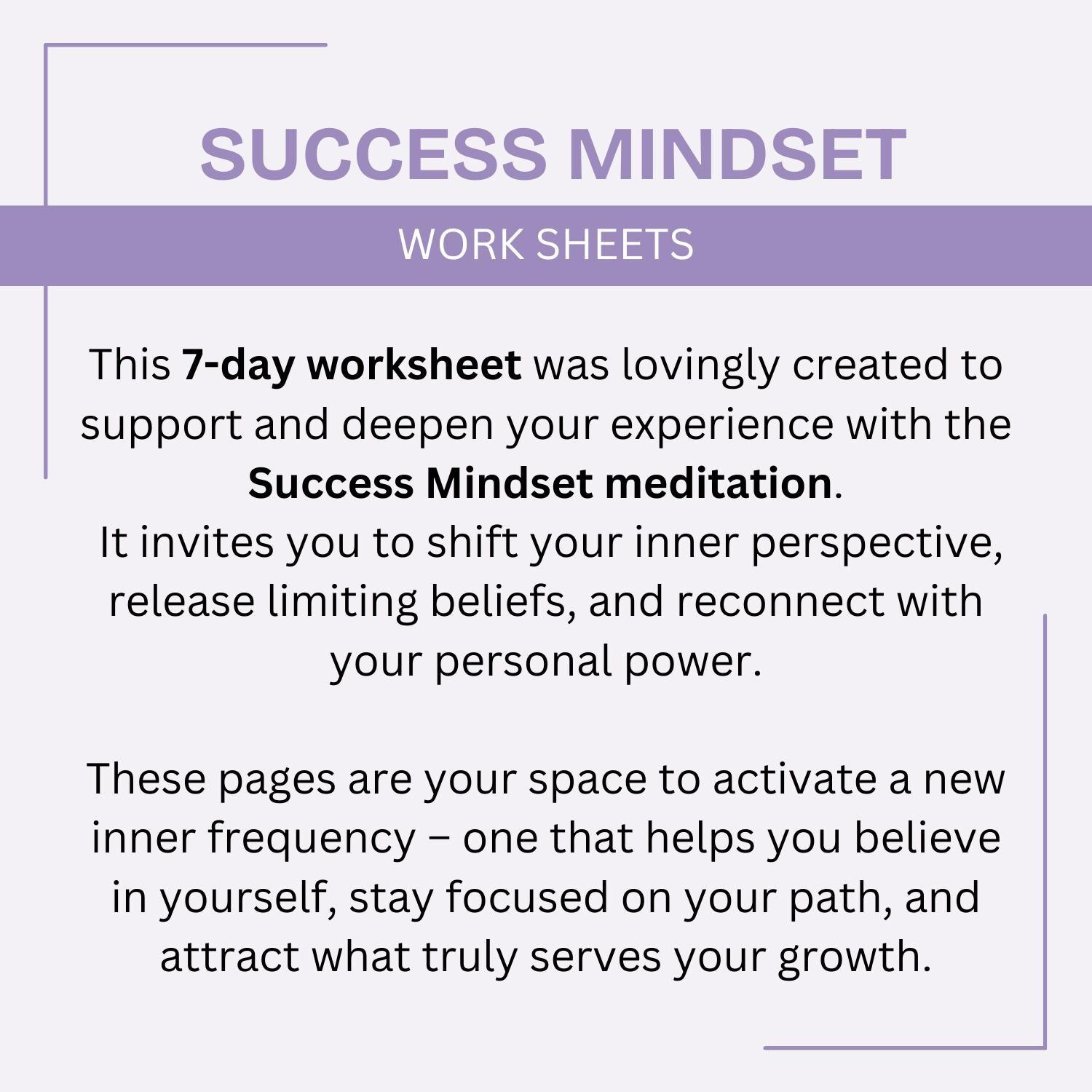 SUCCESS MINDSET

WORK SHEETS

This 7-day worksheet was lovingly created to support and deepen your experience with the Success Mindset meditation.
It invites you to shift your inner perspective, release limiting beliefs, and reconnect with your personal power.

These pages are your space to activate a new inner frequency – one that helps you believe in yourself, stay focused on your path, and attract what truly serves your growth.